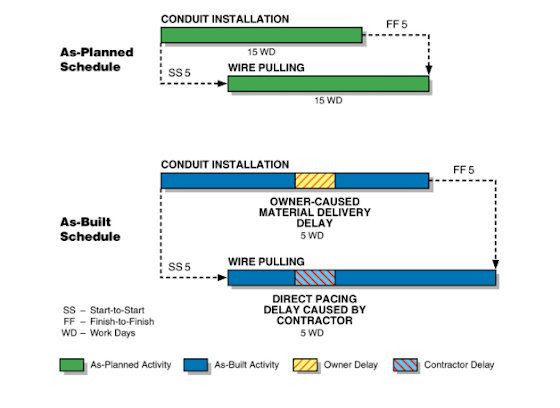 As-Planned Schedule

CONDUIT INSTALLATION

FF 5

15 WD

SS 5

WIRE PULLING

15 WD

As-Built Schedule

CONDUIT INSTALLATION

FF 5

OWNER-CAUSED MATERIAL DELIVERY DELAY

5 WD

SS 5

WIRE PULLING

DIRECT PACING DELAY CAUSED BY CONTRACTOR

5 WD

SS – Start-to-Start
FF – Finish-to-Finish
WD – Work Days

As-Planned Activity
As-Built Activity
Owner Delay
Contractor Delay